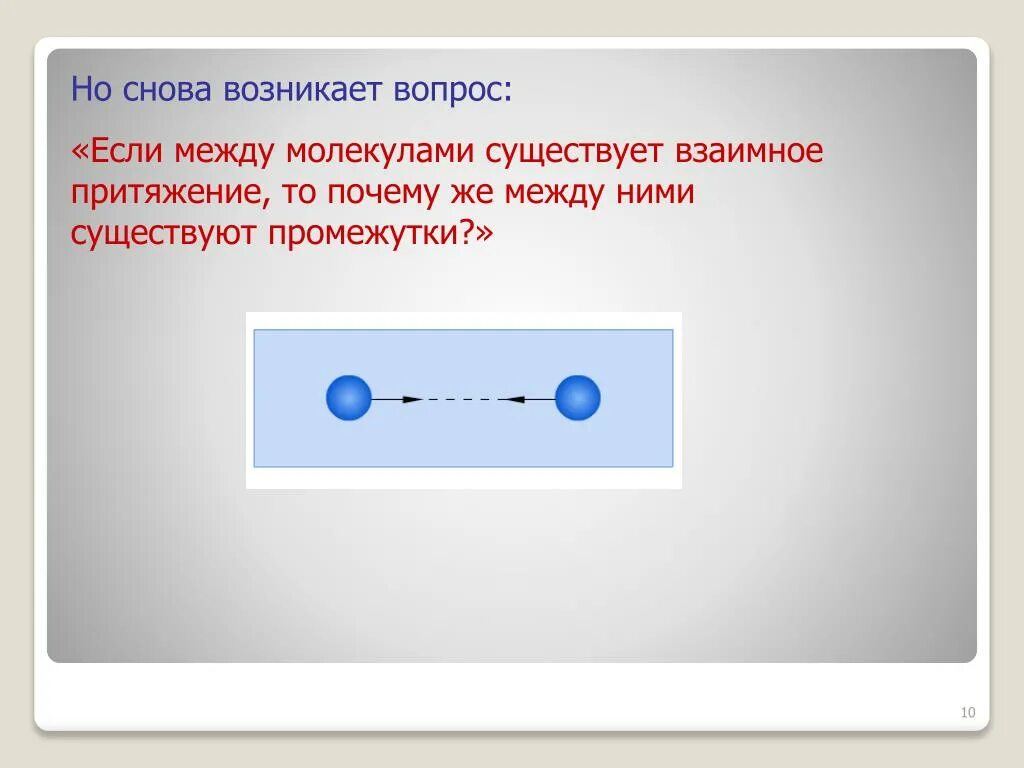 Но снова возникает вопрос:

«Если между молекулами существует взаимное притяжение, то почему же между ними существуют промежутки?»

10